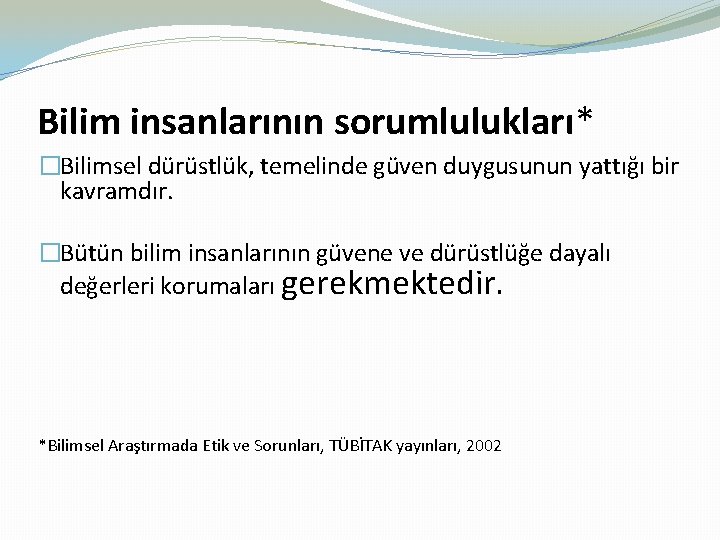 Bilim insanlarının sorumlulukları*

□Bilimsel dürüstlük, temelinde güven duygusunun yattığı bir kavramdır.

□Bütün bilim insanlarının güvene ve dürüstlüğe dayalı değerleri korumaları gerekmektedir.

*Bilimsel Araştırmada Etik ve Sorunları, TÜBİTAK yayınları, 2002